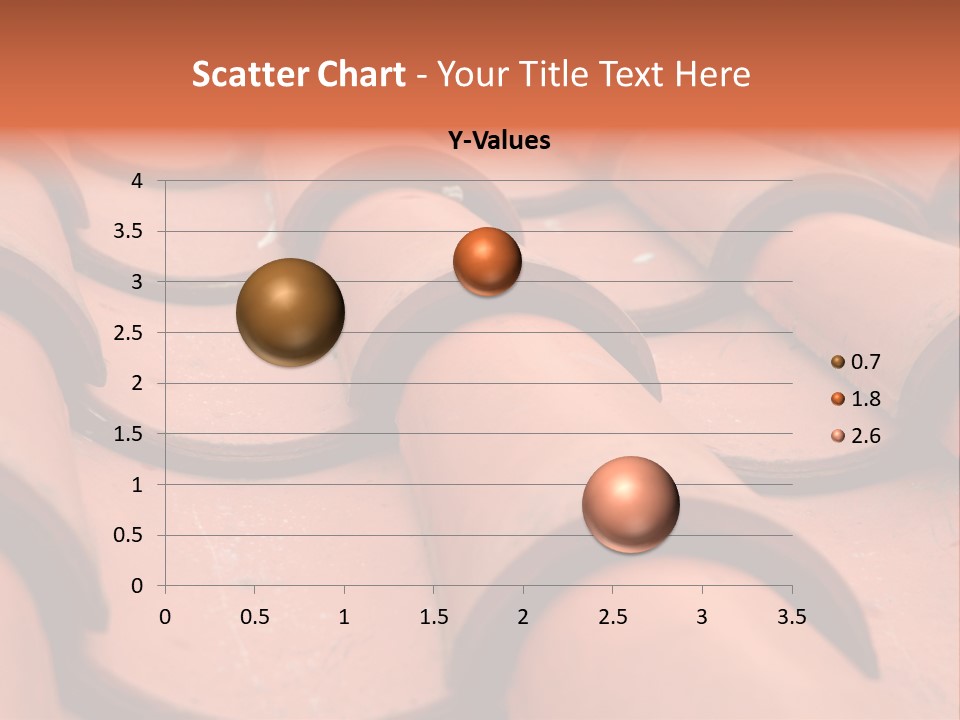 Scatter Chart - Your Title Text Here

Y-Values

4
3.5
3
2.5
2
1.5
1
0.5
0

0 0.5 1 1.5 2 2.5 3 3.5

0.7
1.8
2.6